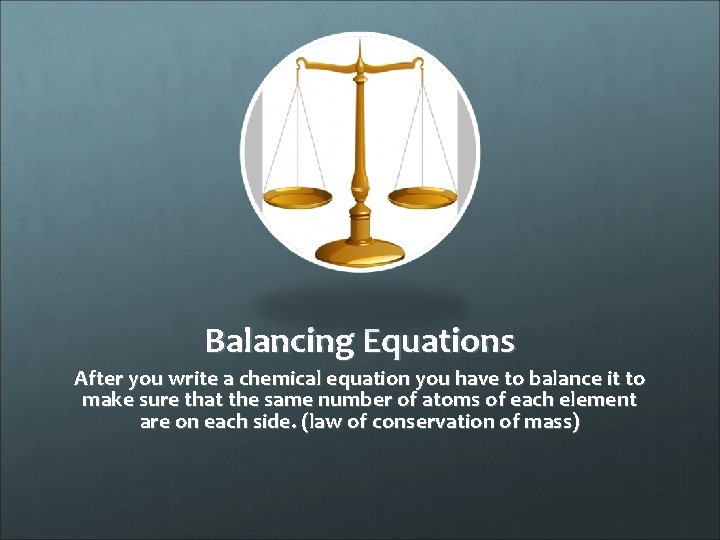 Balancing Equations

After you write a chemical equation you have to balance it to make sure that the same number of atoms of each element are on each side. (law of conservation of mass)